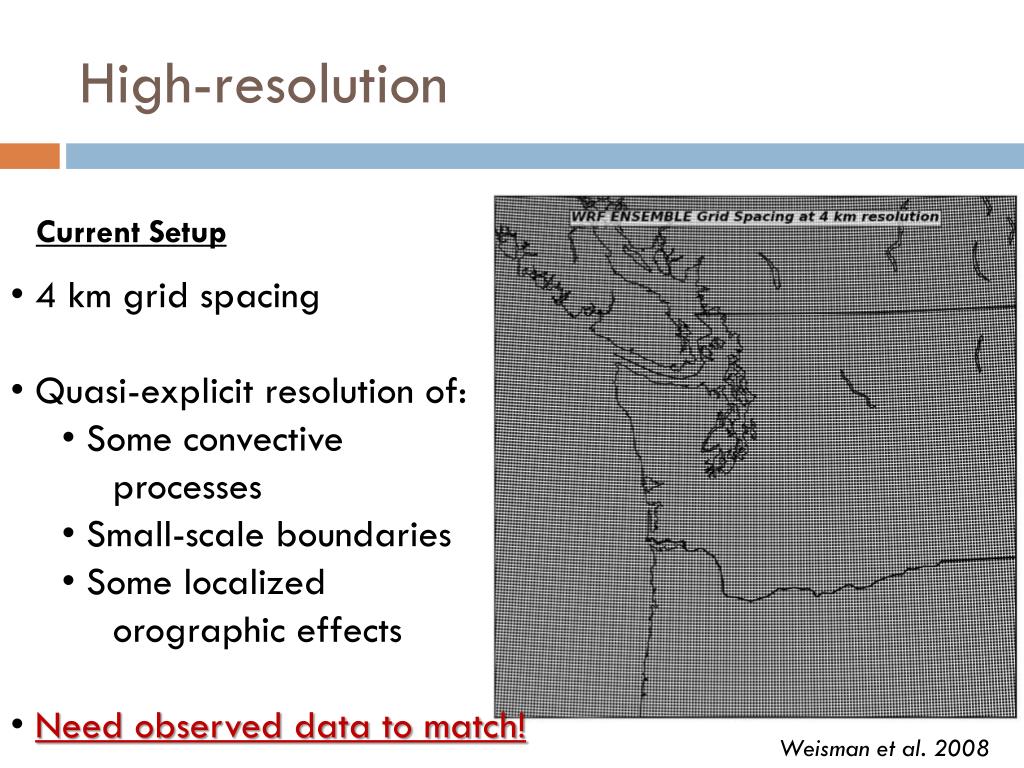 High-resolution

Current Setup

• 4 km grid spacing

• Quasi-explicit resolution of:
• Some convective processes
• Small-scale boundaries
• Some localized orographic effects

• Need observed data to match!

WRF ENSEMBLE Grid Spacing at 4 km resolution

Weisman et al. 2008